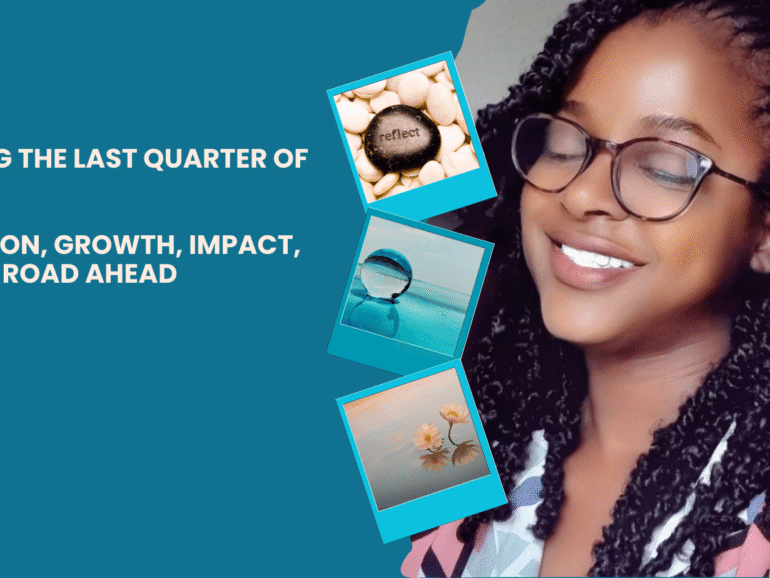 G THE LAST QUARTER OF

ON, GROWTH, IMPACT, ROAD AHEAD

reflect